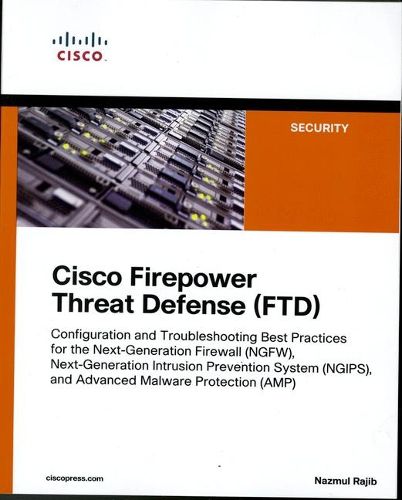 CISCO

SECURITY

Cisco Firepower Threat Defense (FTD)

Configuration and Troubleshooting Best Practices for the Next-Generation Firewall (NGFW), Next-Generation Intrusion Prevention System (NGIPS), and Advanced Malware Protection (AMP)

ciscopress.com

Nazmul Rajib